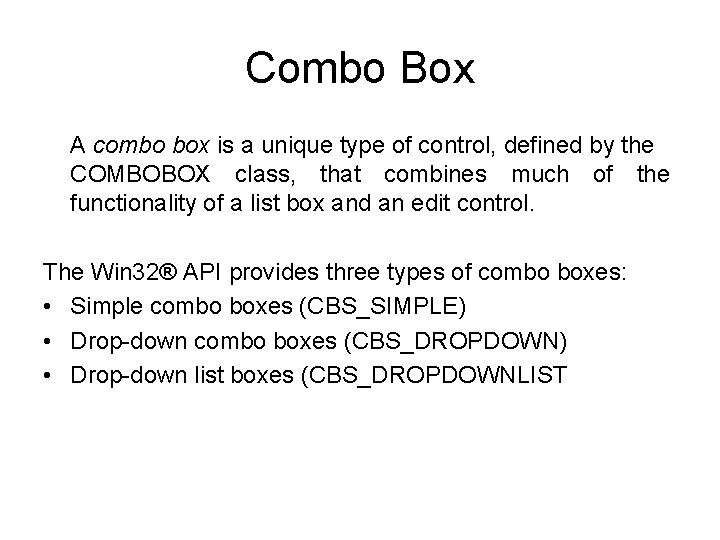 Combo Box

A combo box is a unique type of control, defined by the COMBOBOX class, that combines much of the functionality of a list box and an edit control.

The Win32® API provides three types of combo boxes:
• Simple combo boxes (CBS_SIMPLE)
• Drop-down combo boxes (CBS_DROPDOWN)
• Drop-down list boxes (CBS_DROPDOWNLIST